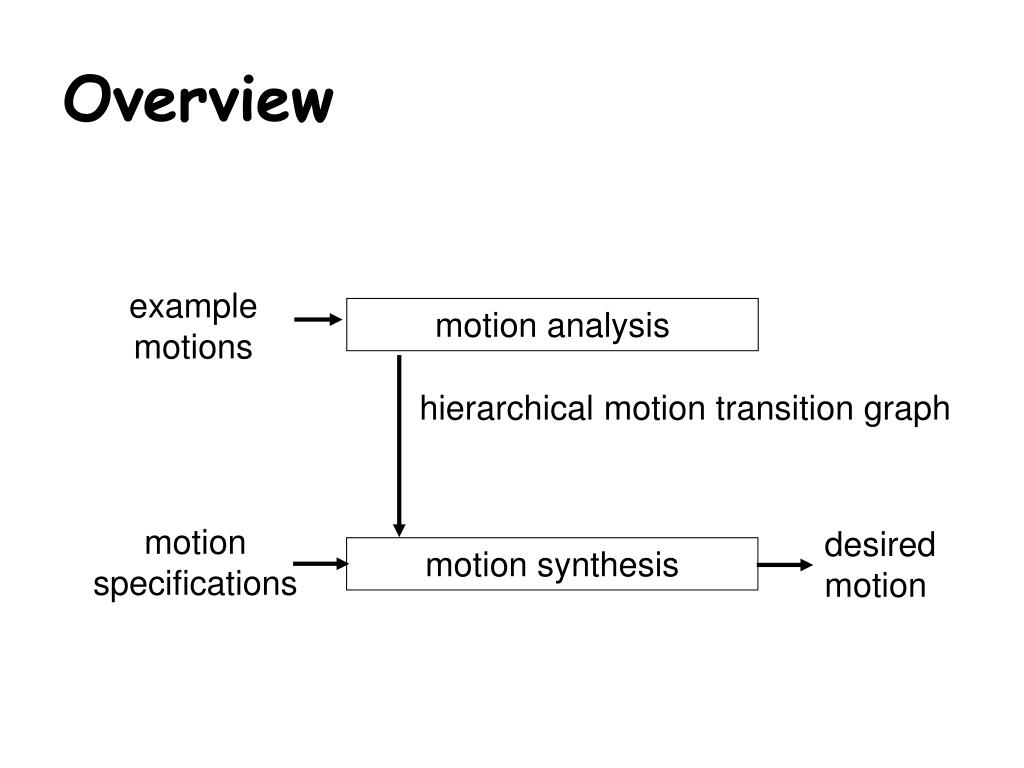 Overview

example motions

motion analysis

hierarchical motion transition graph

motion specifications

motion synthesis

desired motion